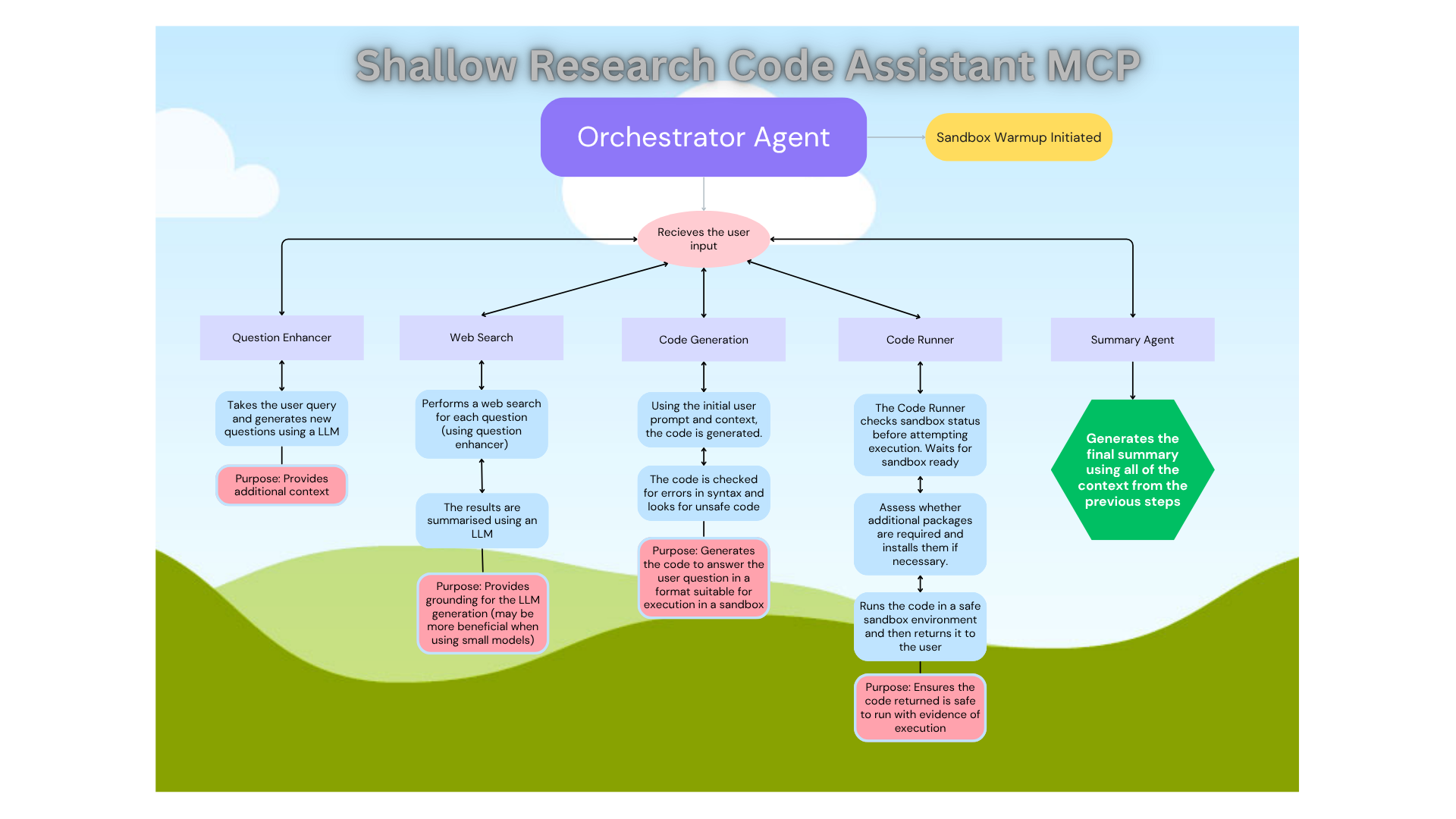 Shallow Research Code Assistant MCP

Orchestrator Agent

Sandbox Warmup Initiated

Recieves the user input

Question Enhancer

Takes the user query and generates new questions using a LLM

Purpose: Provides additional context

Web Search

Performs a web search for each question (using question enhancer)

The results are summarised using an LLM

Purpose: Provides grounding for the LLM generation (may be more beneficial when using small models)

Code Generation

Using the initial user prompt and context, the code is generated.

The code is checked for errors in syntax and looks for unsafe code

Purpose: Generates the code to answer the user question in a format suitable for execution in a sandbox

Code Runner

The Code Runner checks sandbox status before attempting execution. Waits for sandbox ready

Assess whether additional packages are required and installs them if necessary.

Runs the code in a safe sandbox environment and then returns it to the user

Purpose: Ensures the code returned is safe to run with evidence of execution

Summary Agent

Generates the final summary using all of the context from the previous steps